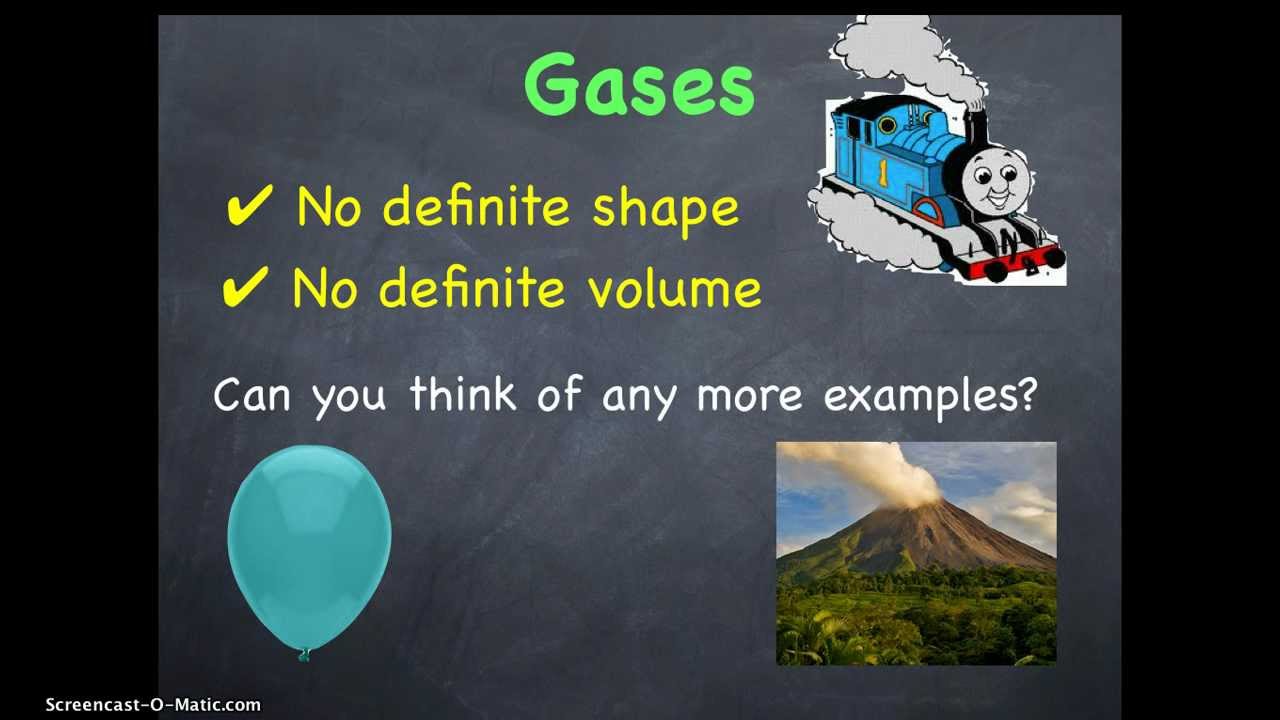 Gases

✔ No definite shape

✔ No definite volume

Can you think of any more examples?

1

Screencast-O-Matic.com